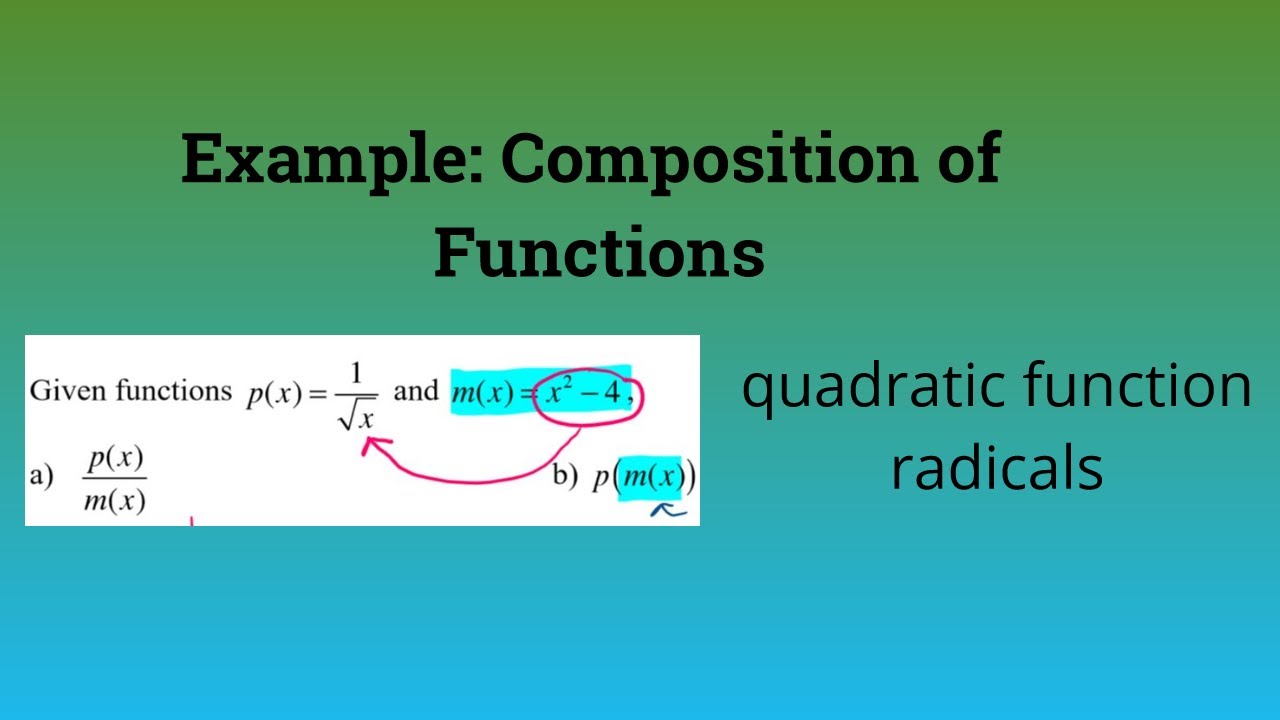 Example: Composition of Functions

Given functions $p(x) = \frac{1}{\sqrt{x}}$ and $m(x) = x^2 - 4$,

a) $\frac{p(x)}{m(x)}$

b) $p(m(x))$

quadratic function
radicals